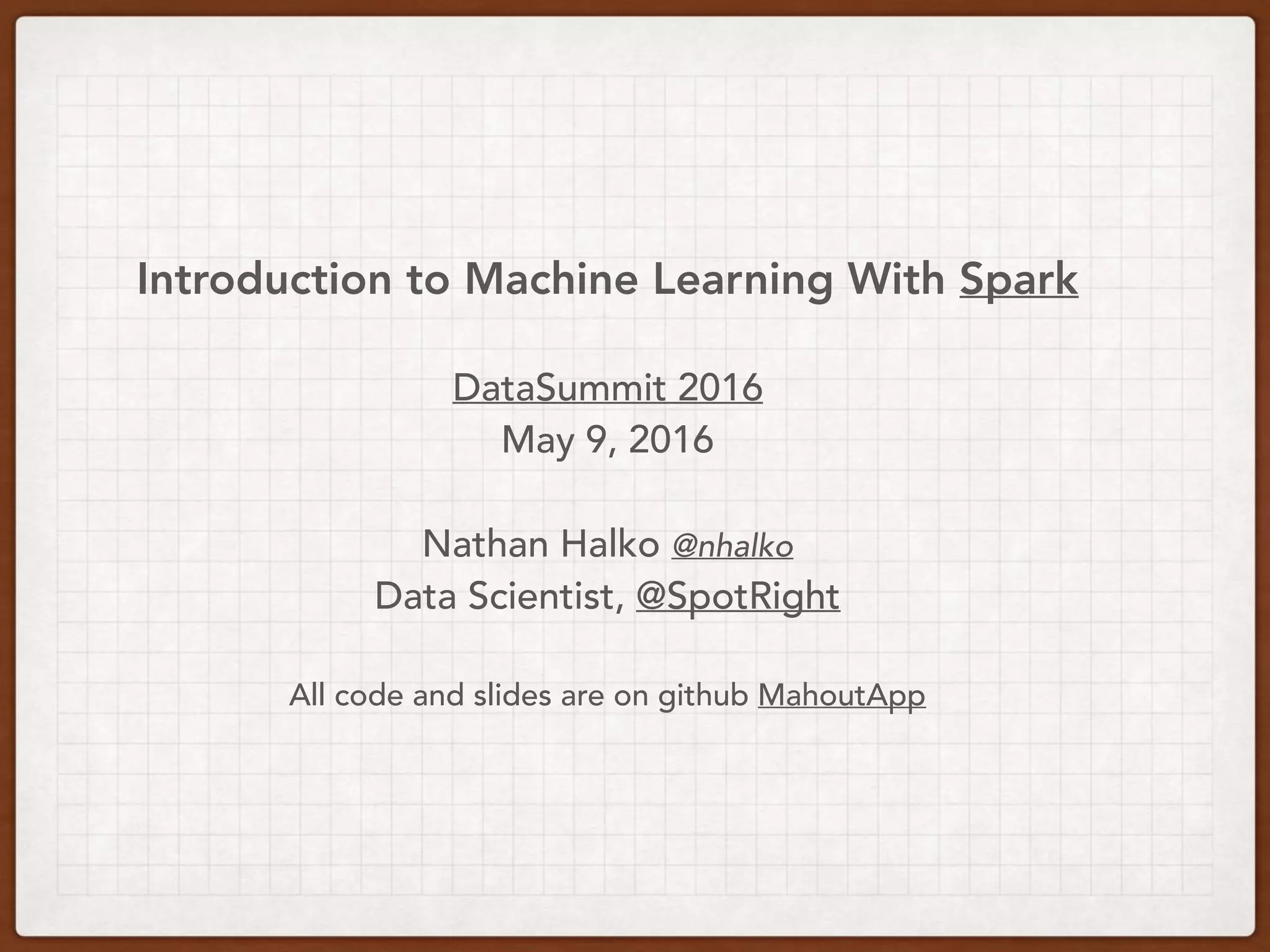 Introduction to Machine Learning With Spark

DataSummit 2016
May 9, 2016

Nathan Halko @nhalko
Data Scientist, @SpotRight

All code and slides are on github MahoutApp